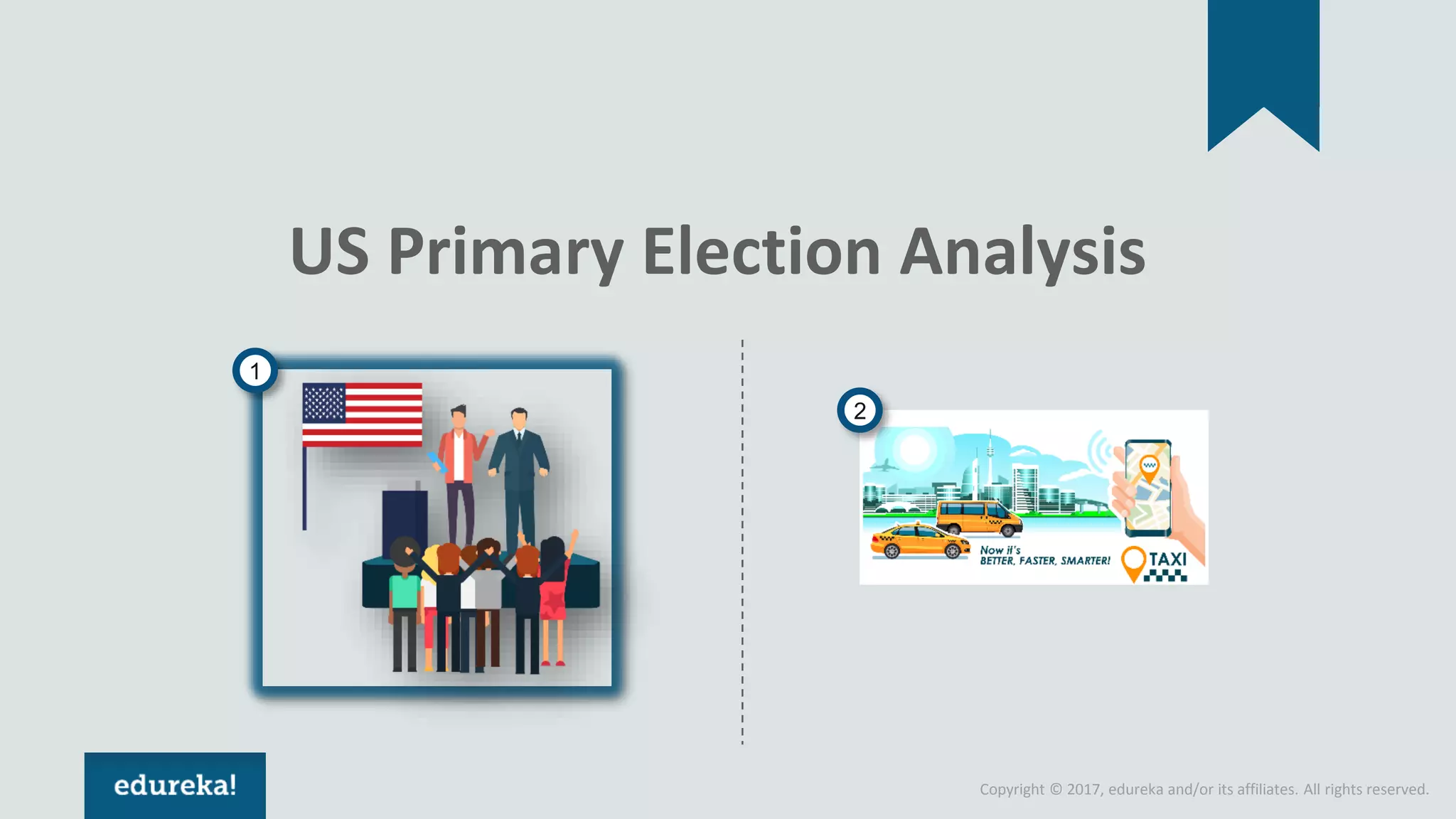 US Primary Election Analysis

1

2

Now it's
BETTER, FASTER, SMARTER!

TAXI

edureka!

Copyright © 2017, edureka and/or its affiliates. All rights reserved.